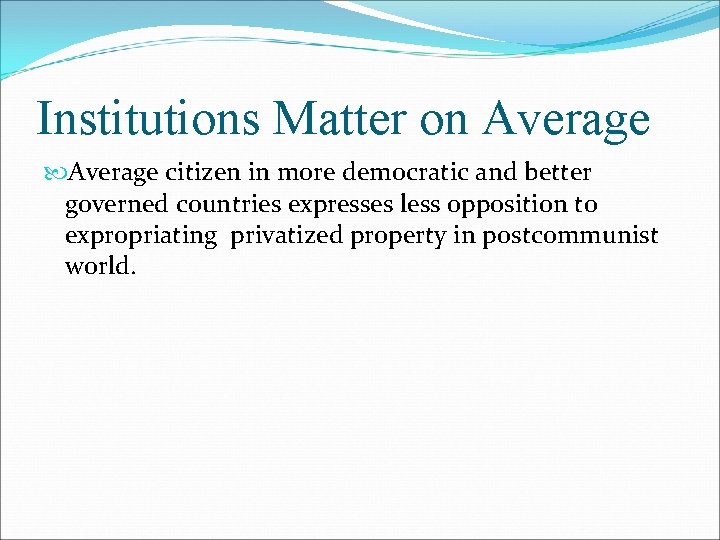 Institutions Matter on Average

Average citizen in more democratic and better governed countries expresses less opposition to expropriating privatized property in postcommunist world.